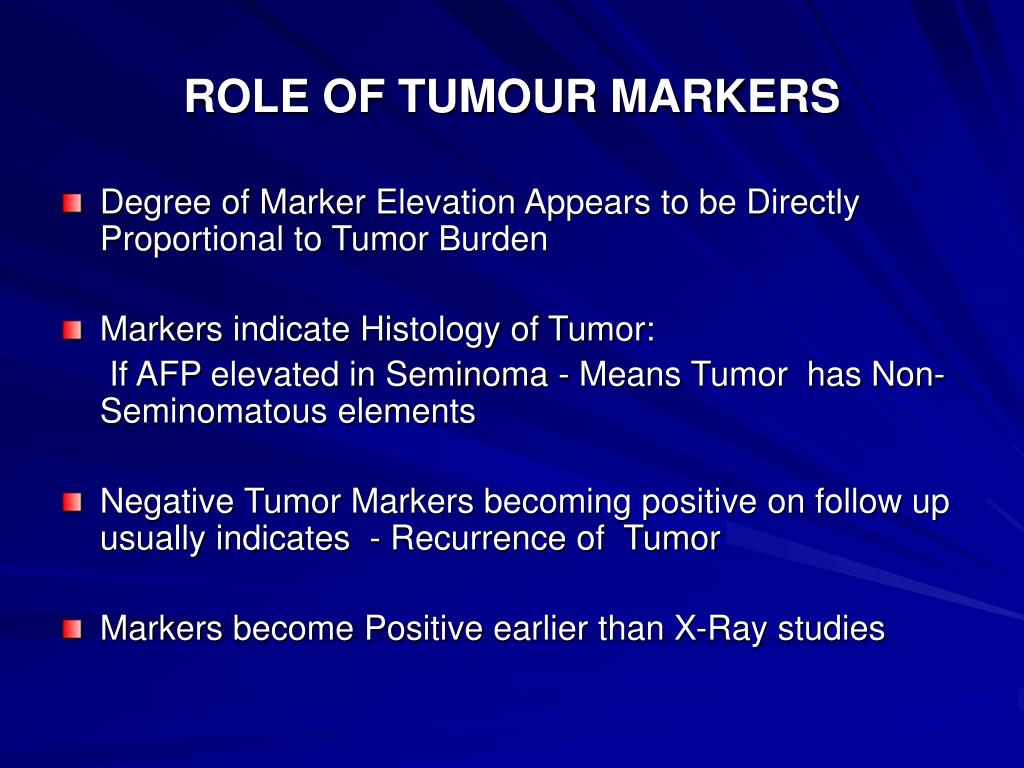 ROLE OF TUMOUR MARKERS

Degree of Marker Elevation Appears to be Directly Proportional to Tumor Burden

Markers indicate Histology of Tumor:
If AFP elevated in Seminoma - Means Tumor has Non-Seminomatous elements

Negative Tumor Markers becoming positive on follow up usually indicates - Recurrence of Tumor

Markers become Positive earlier than X-Ray studies